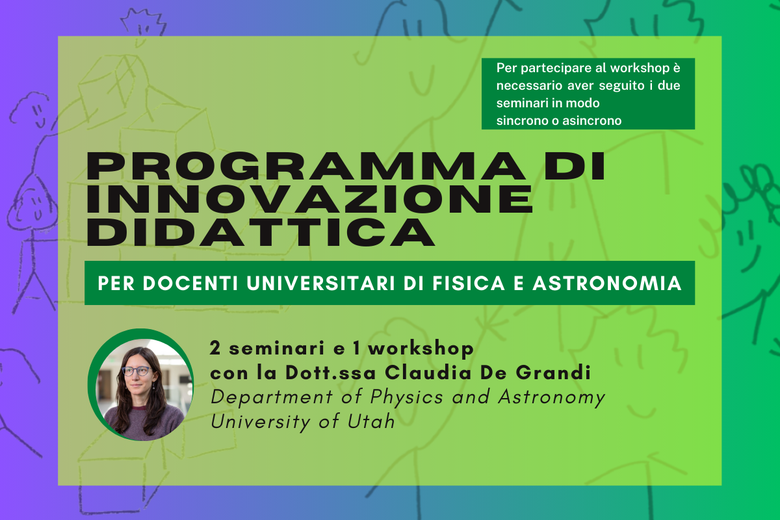 Per partecipare al workshop è necessario aver seguito i due seminari in modo sincrono o asincrono

PROGRAMMA DI INNOVAZIONE DIDATTICA

PER DOCENTI UNIVERSITARI DI FISICA E ASTRONOMIA

2 seminari e 1 workshop con la Dott.ssa Claudia De Grandi
Department of Physics and Astronomy
University of Utah